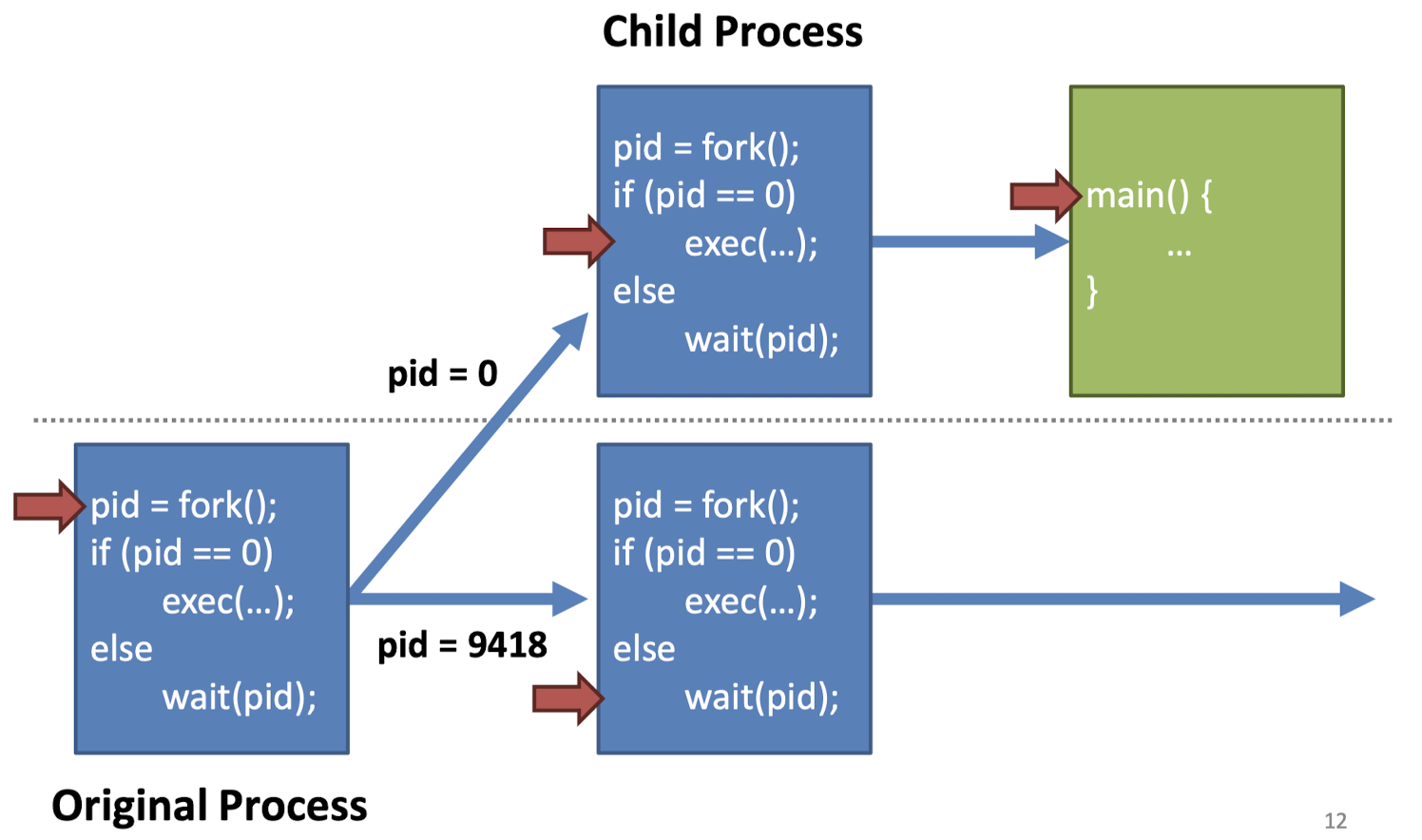 Child Process

pid = fork();
if (pid == 0)
exec(…);
else
wait(pid);

main() {
…
}

pid = 0

pid = fork();
if (pid == 0)
exec(…);
else
wait(pid);

pid = 9418

pid = fork();
if (pid == 0)
exec(…);
else
wait(pid);

Original Process

12